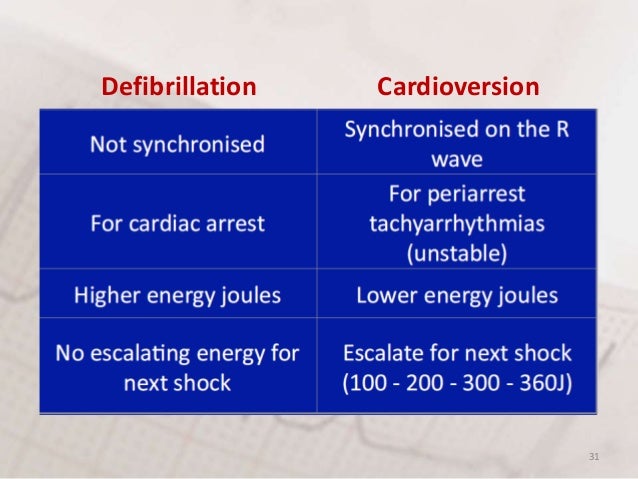 | Defibrillation | Cardioversion |
|---|---|
| Not synchronised | Synchronised on the R wave |
| For cardiac arrest | For periarrest tachyarrhythmias (unstable) |
| Higher energy joules | Lower energy joules |
| No escalating energy for next shock | Escalate for next shock (100 - 200 - 300 - 360J) |

31